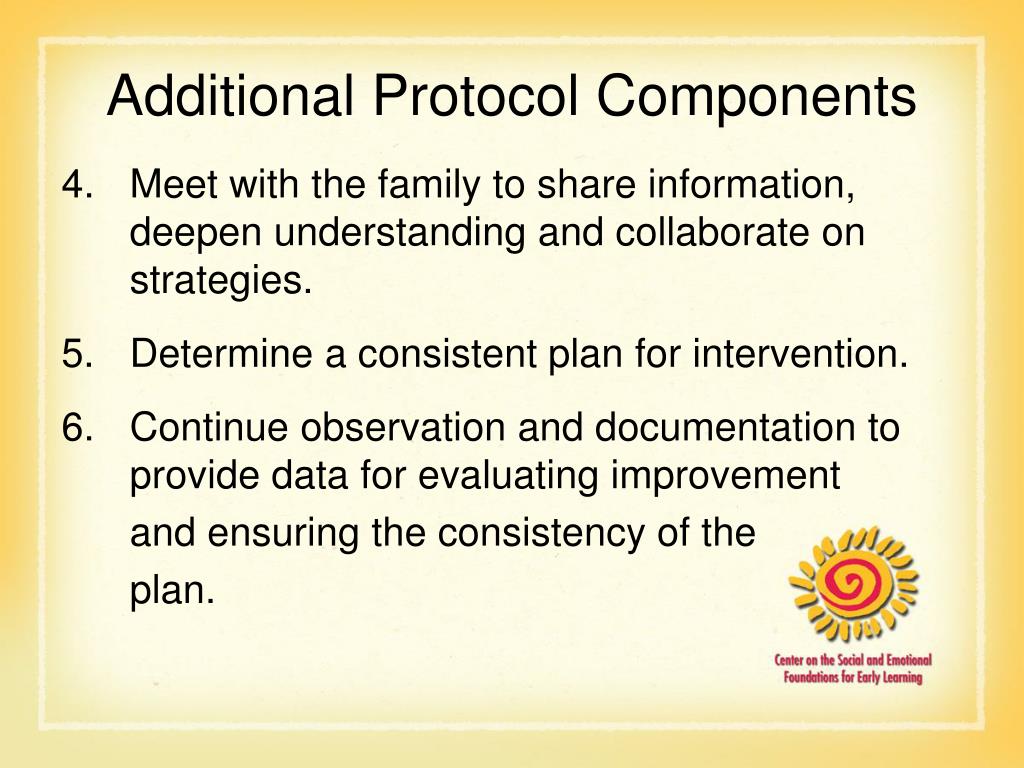 Additional Protocol Components

4. Meet with the family to share information, deepen understanding and collaborate on strategies.

5. Determine a consistent plan for intervention.

6. Continue observation and documentation to provide data for evaluating improvement and ensuring the consistency of the plan.

Center on the Social and Emotional Foundations for Early Learning